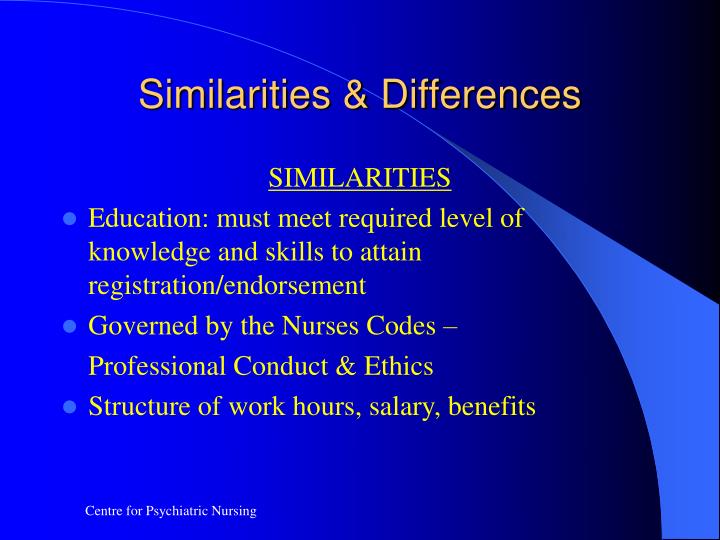 Similarities & Differences

SIMILARITIES

- Education: must meet required level of knowledge and skills to attain registration/endorsement
- Governed by the Nurses Codes – Professional Conduct & Ethics
- Structure of work hours, salary, benefits

Centre for Psychiatric Nursing